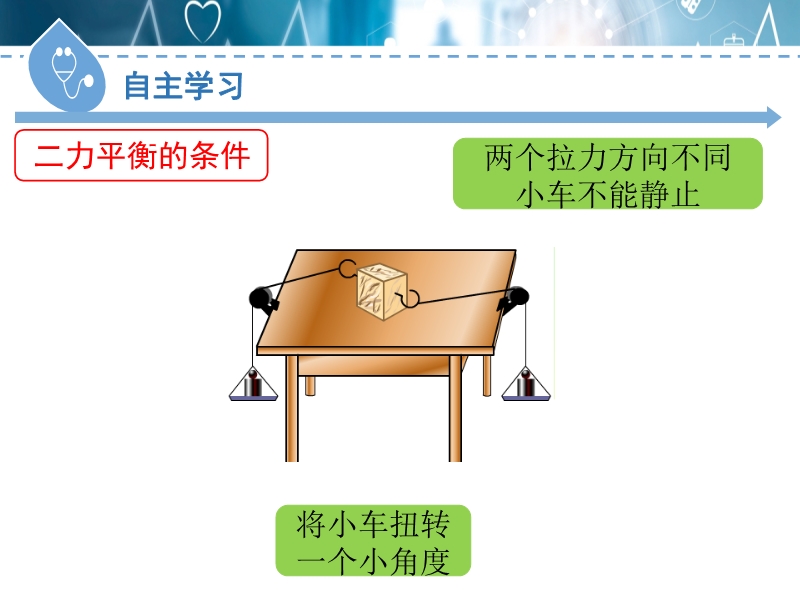 自主学习

二力平衡的条件

两个拉力方向不同
小车不能静止

将小车扭转
一个小角度